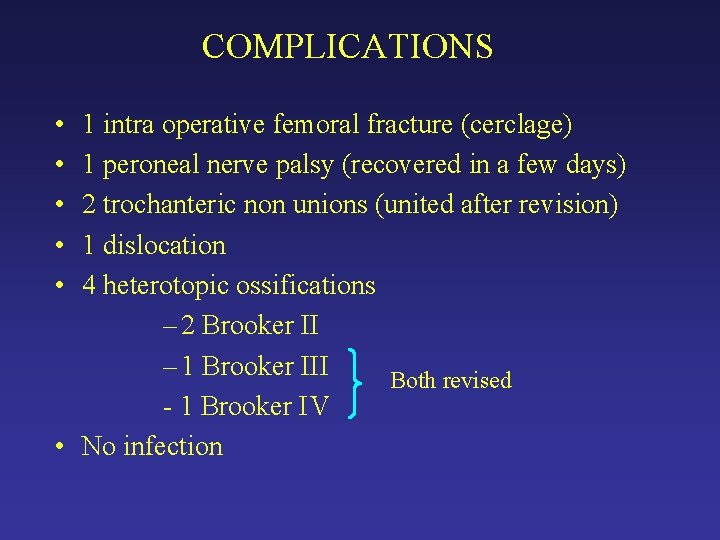 COMPLICATIONS

• 1 intra operative femoral fracture (cerclage)
• 1 peroneal nerve palsy (recovered in a few days)
• 2 trochanteric non unions (united after revision)
• 1 dislocation
• 4 heterotopic ossifications
– 2 Brooker II
– 1 Brooker III
- 1 Brooker IV
Both revised
• No infection